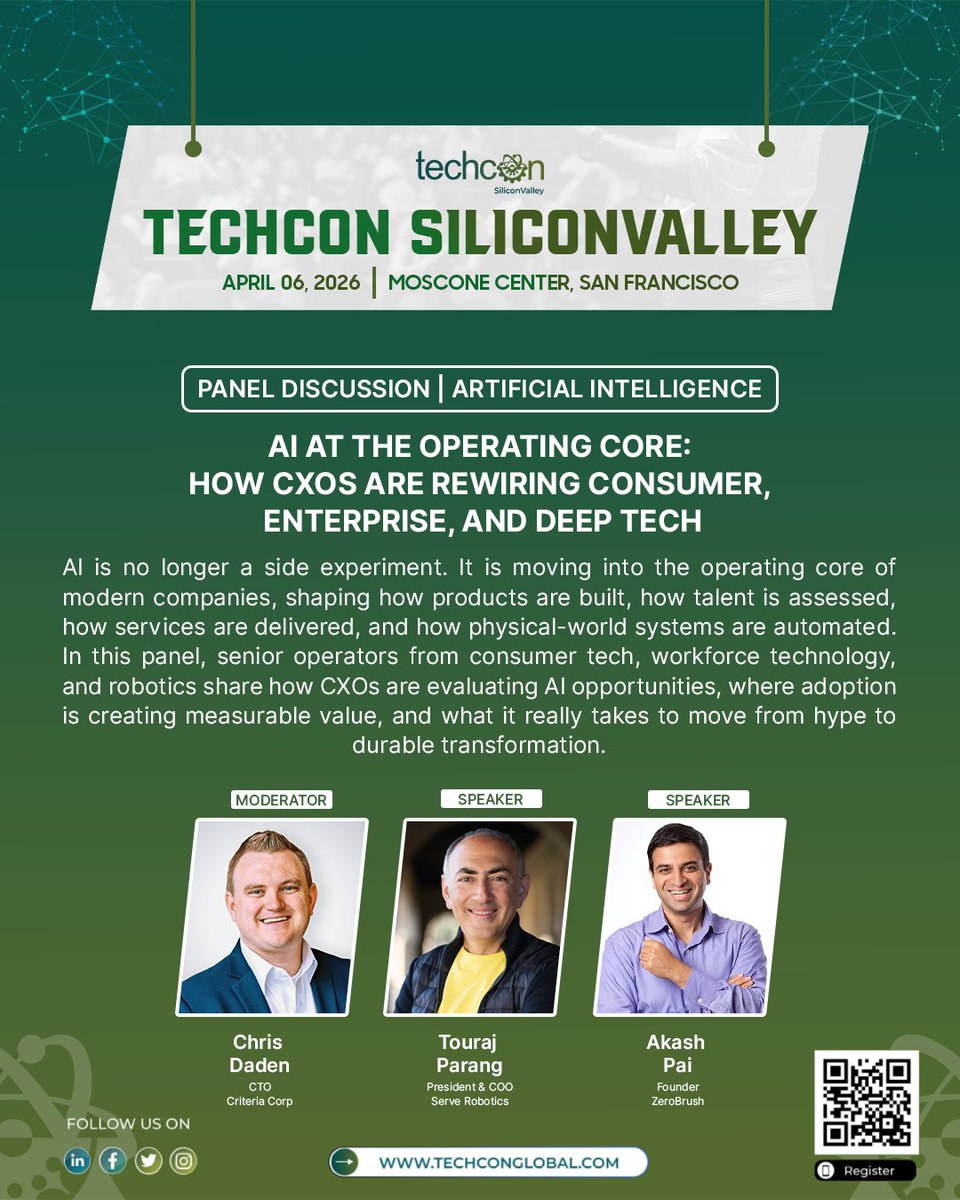 techcon
SiliconValley

TECHCON SILICONVALLEY

APRIL 06, 2026 | MOSCONE CENTER, SAN FRANCISCO

PANEL DISCUSSION | ARTIFICIAL INTELLIGENCE

AI AT THE OPERATING CORE: HOW CXOS ARE REWIRING CONSUMER, ENTERPRISE, AND DEEP TECH

AI is no longer a side experiment. It is moving into the operating core of modern companies, shaping how products are built, how talent is assessed, how services are delivered, and how physical-world systems are automated. In this panel, senior operators from consumer tech, workforce technology, and robotics share how CXOs are evaluating AI opportunities, where adoption is creating measurable value, and what it really takes to move from hype to durable transformation.

MODERATOR
Chris Daden
CTO
Criteria Corp

SPEAKER
Touraj Parang
President & COO
Serve Robotics

SPEAKER
Akash Pai
Founder
ZeroBrush

FOLLOW US ON

WWW.TECHCONGLOBAL.COM

Register